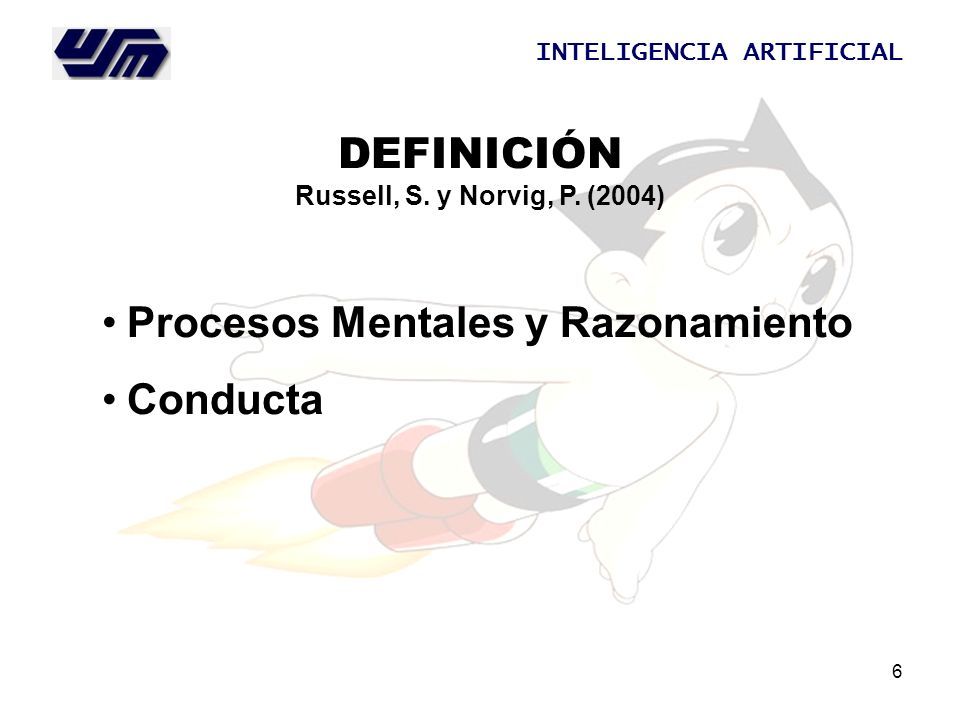 USM

INTELIGENCIA ARTIFICIAL

DEFINICIÓN
Russell, S. y Norvig, P. (2004)

• Procesos Mentales y Razonamiento
• Conducta

6